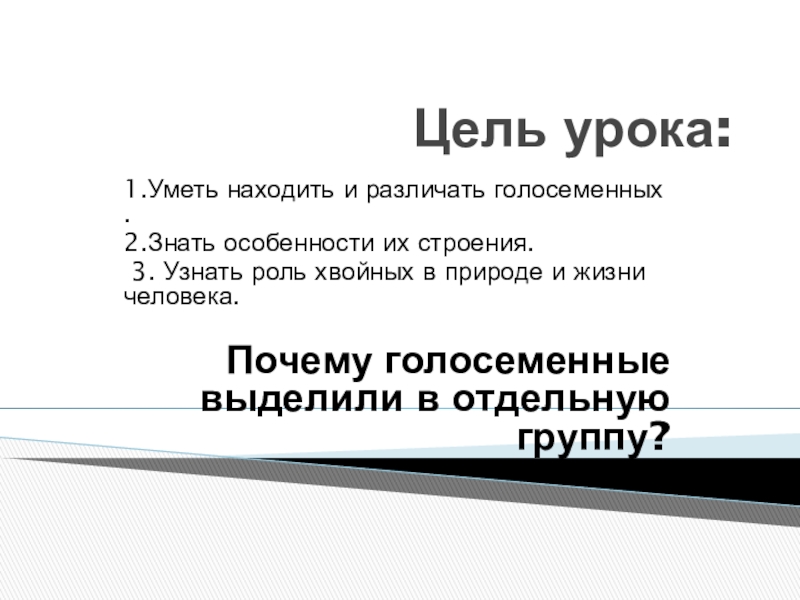 Цель урока:

1.Уметь находить и различать голосеменных .
2.Знать особенности их строения.
3. Узнать роль хвойных в природе и жизни человека.

Почему голосеменные выделили в отдельную группу?